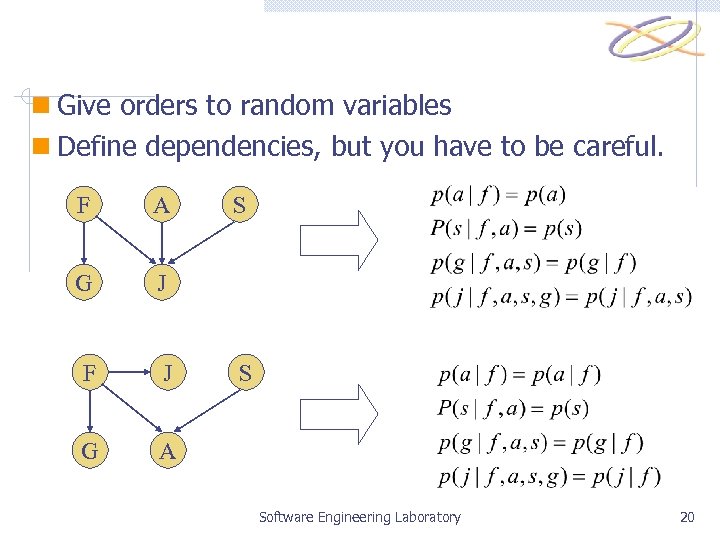 Give orders to random variables

Define dependencies, but you have to be careful.

F A S

G J

$p(a \mid f) = p(a)$
$P(s \mid f, a) = p(s)$
$p(g \mid f, a, s) = p(g \mid f)$
$p(j \mid f, a, s, g) = p(j \mid f, a, s)$

F J S

G A

$p(a \mid f) = p(a \mid f)$
$P(s \mid f, a) = p(s)$
$p(g \mid f, a, s) = p(g \mid f)$
$p(j \mid f, a, s, g) = p(j \mid f)$

Software Engineering Laboratory

20